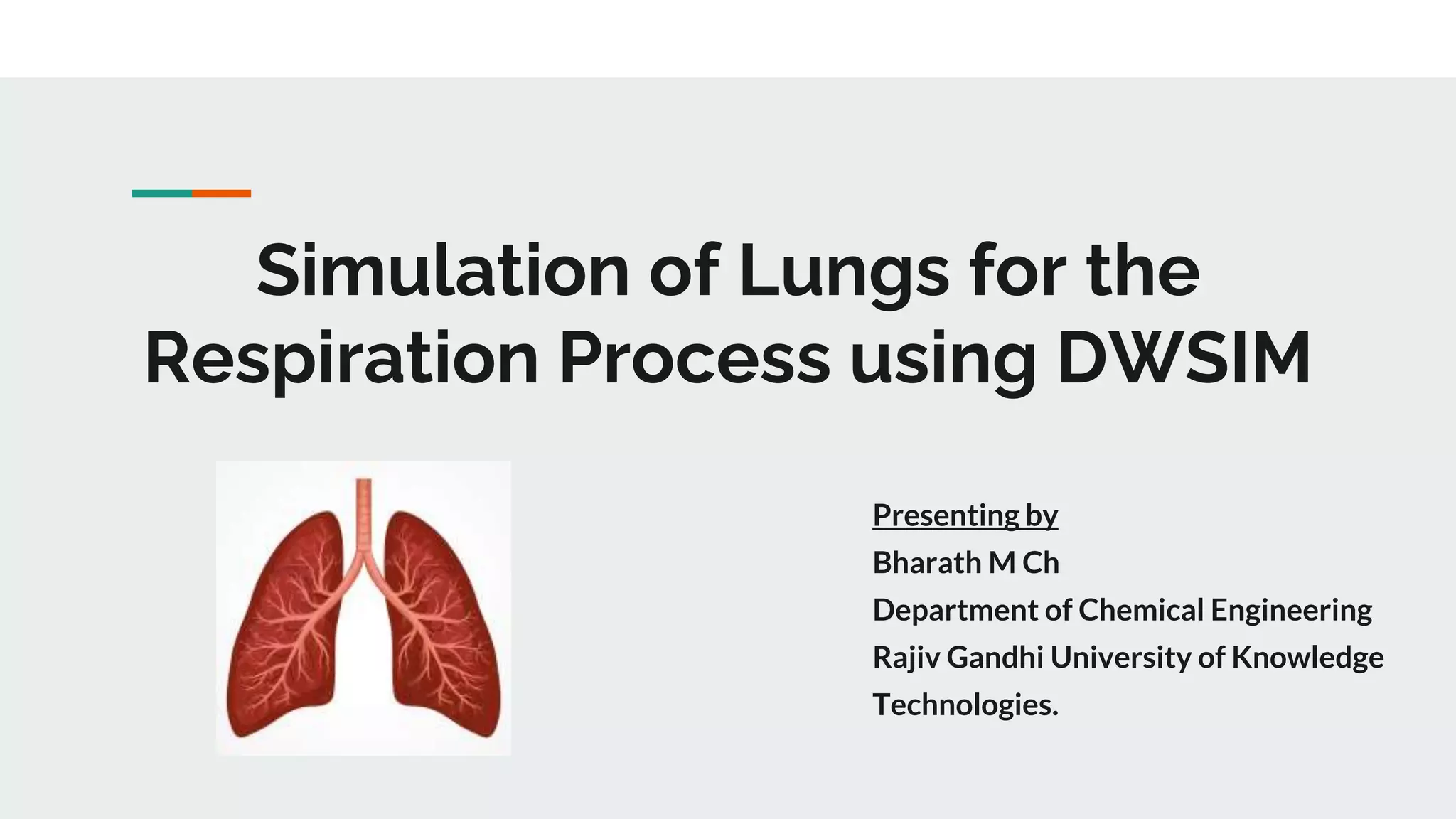 Simulation of Lungs for the Respiration Process using DWSIM

Presenting by
Bharath M Ch
Department of Chemical Engineering
Rajiv Gandhi University of Knowledge Technologies.